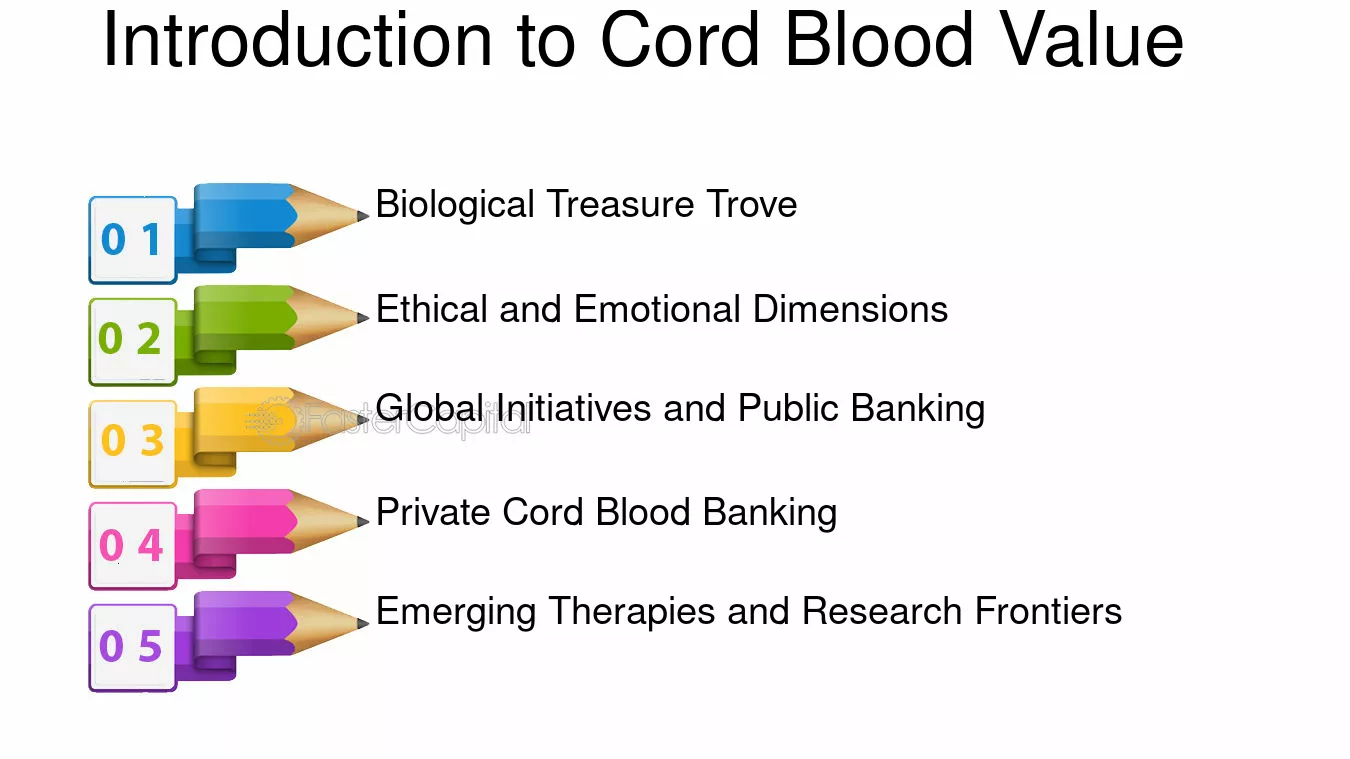 Introduction to Cord Blood Value

0 1
Biological Treasure Trove

0 2
Ethical and Emotional Dimensions

0 3
Global Initiatives and Public Banking

0 4
Private Cord Blood Banking

0 5
Emerging Therapies and Research Frontiers

FasterCapital